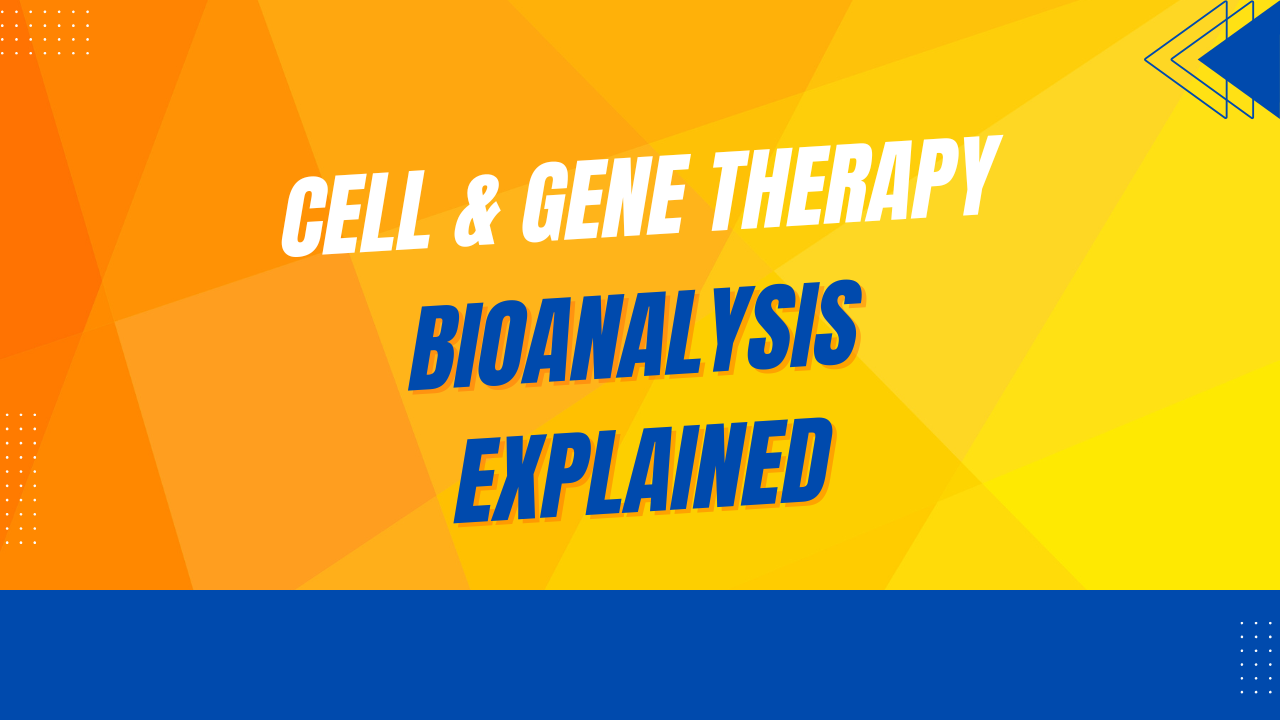 CELL & GENE THERAPY
BIOANALYSIS
EXPLAINED